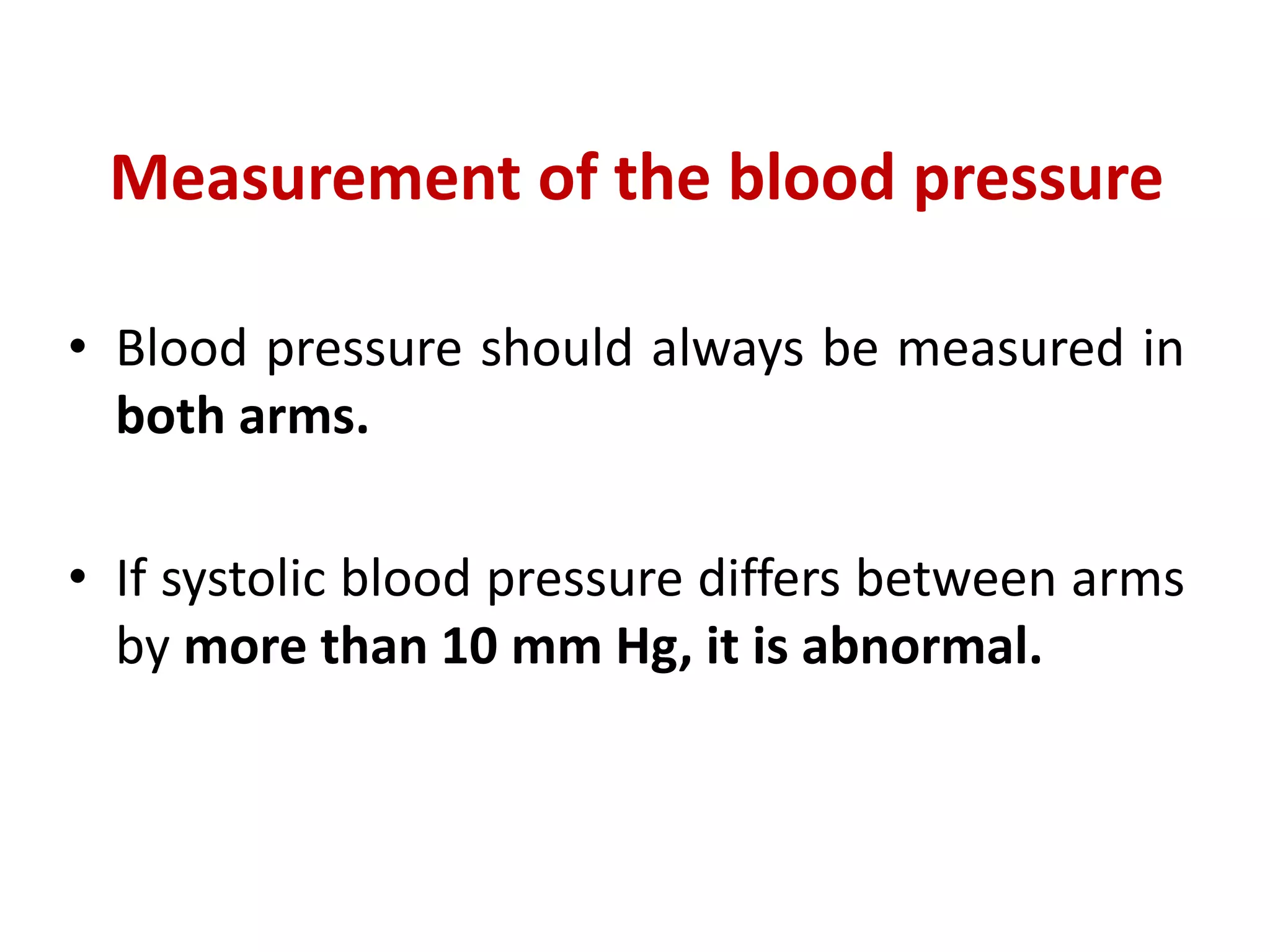 Measurement of the blood pressure

• Blood pressure should always be measured in both arms.

• If systolic blood pressure differs between arms by more than 10 mm Hg, it is abnormal.